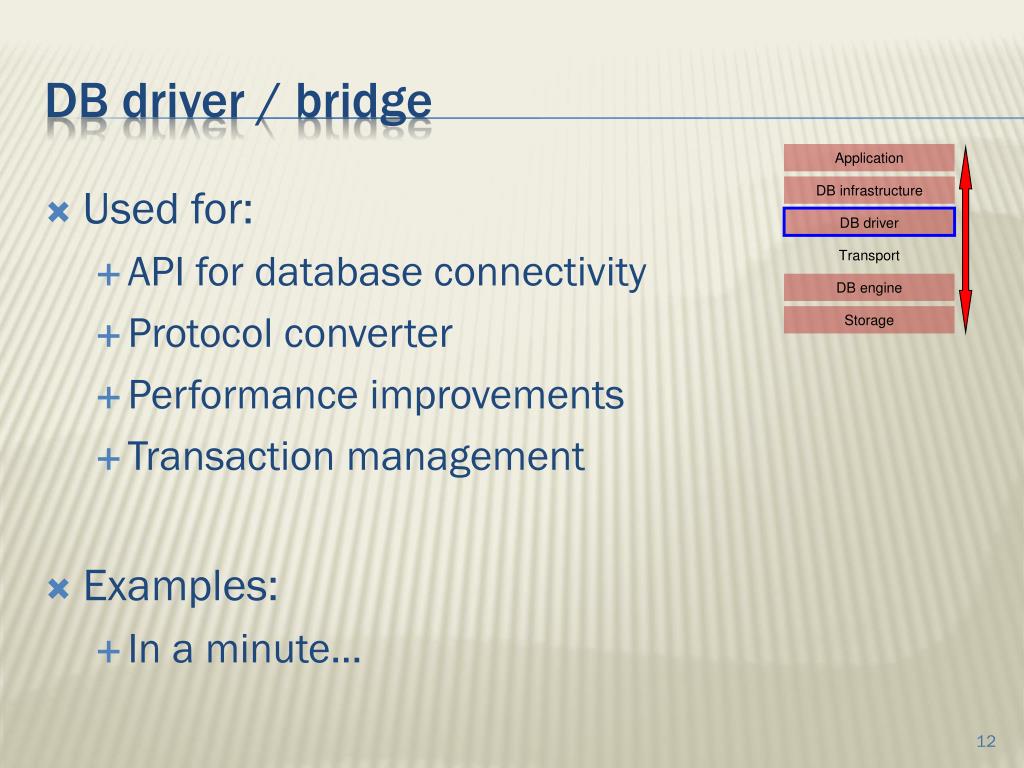 DB driver / bridge

Application
DB infrastructure
DB driver
Transport
DB engine
Storage

Used for:
API for database connectivity
Protocol converter
Performance improvements
Transaction management

Examples:
In a minute…

12